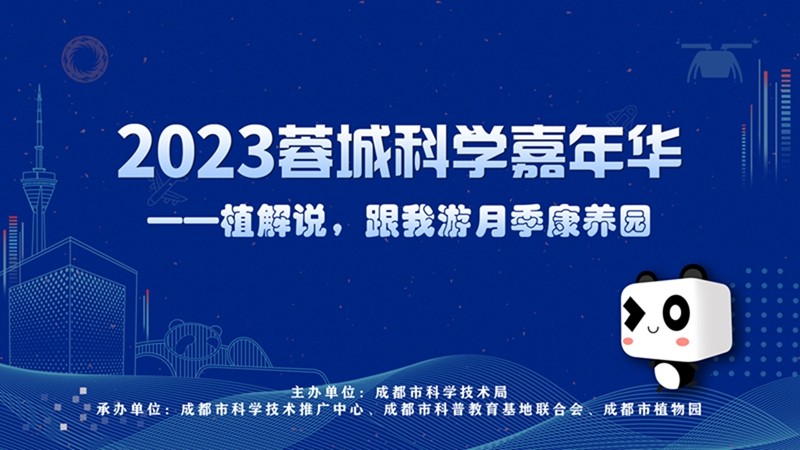 2023蓉城科学嘉年华

——植解说，跟我游月季康养园

主办单位：成都市科学技术局

承办单位：成都市科学技术推广中心、成都市科普教育基地联合会、成都市植物园